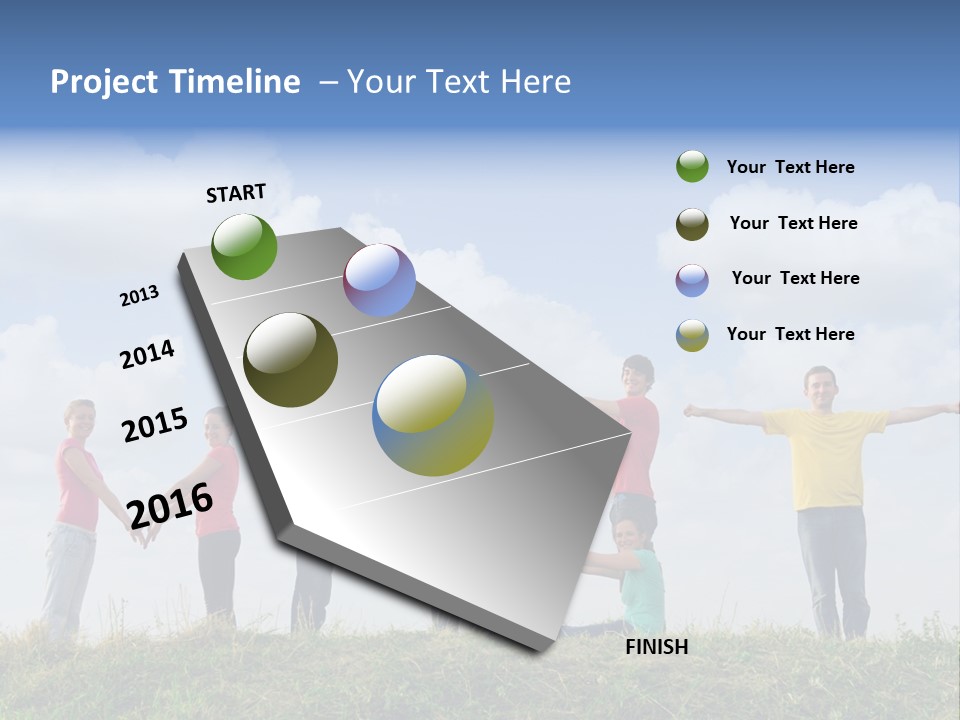 Project Timeline – Your Text Here

START

2013

2014

2015

2016

FINISH

Your Text Here

Your Text Here

Your Text Here

Your Text Here